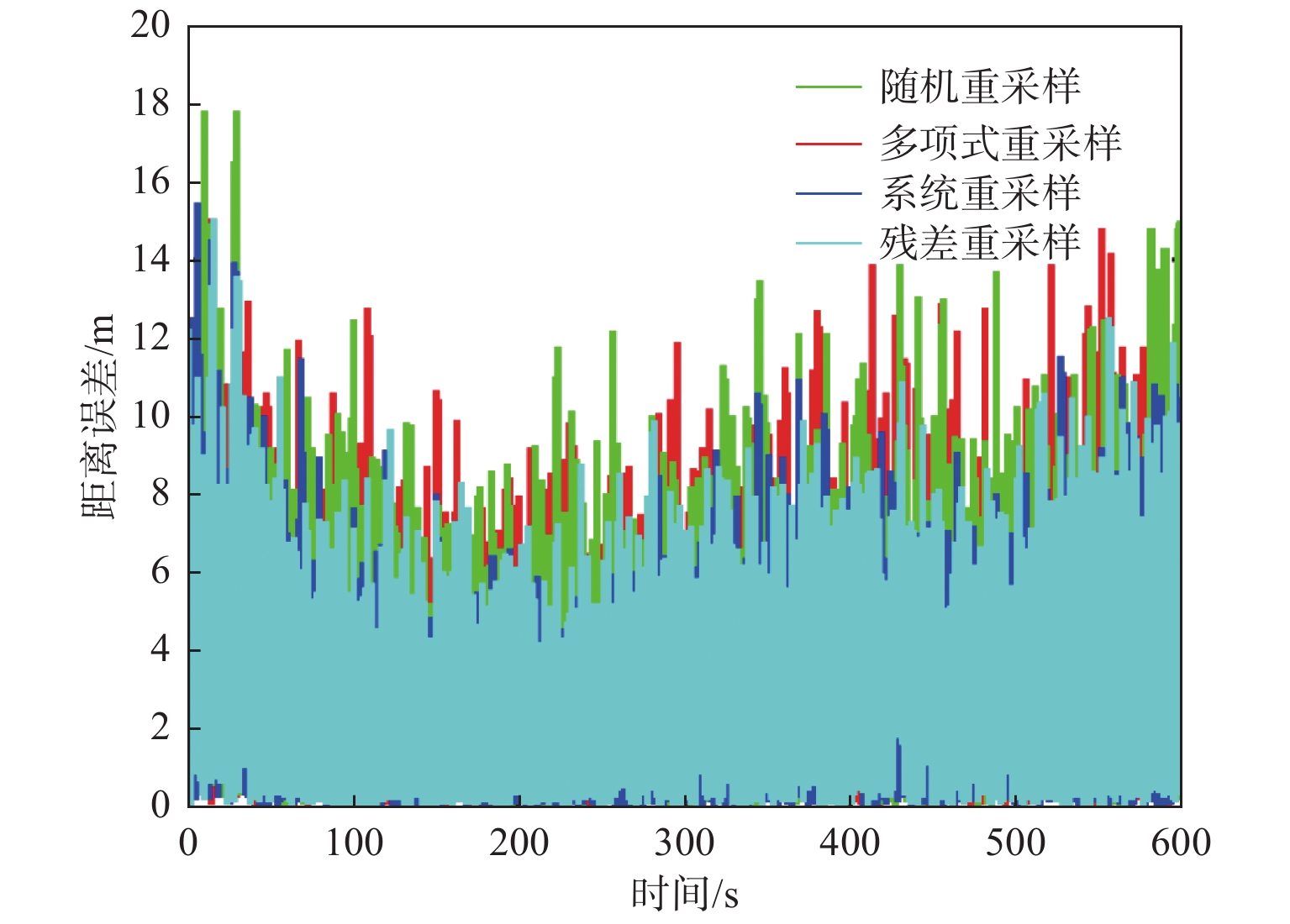 20
18
16
14
12
10
8
6
4
2
0
距离误差/m
随机重采样
多项式重采样
系统重采样
残差重采样
0
100
200
300
400
500
600
时间/s